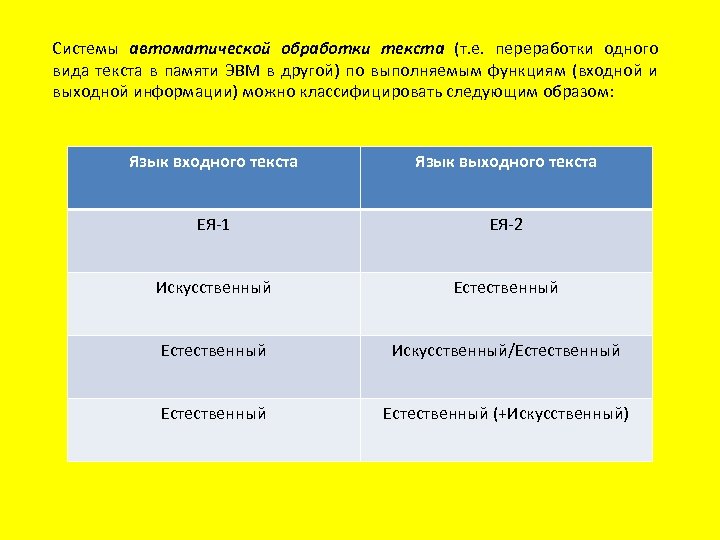 Системы автоматической обработки текста (т.е. переработки одного вида текста в памяти ЭВМ в другой) по выполняемым функциям (входной и выходной информации) можно классифицировать следующим образом:

| Язык входного текста | Язык выходного текста |
|---|---|
| ЕЯ-1 | ЕЯ-2 |
| Искусственный | Естественный |
| Естественный | Искусственный/Естественный |
| Естественный | Естественный (+Искусственный) |